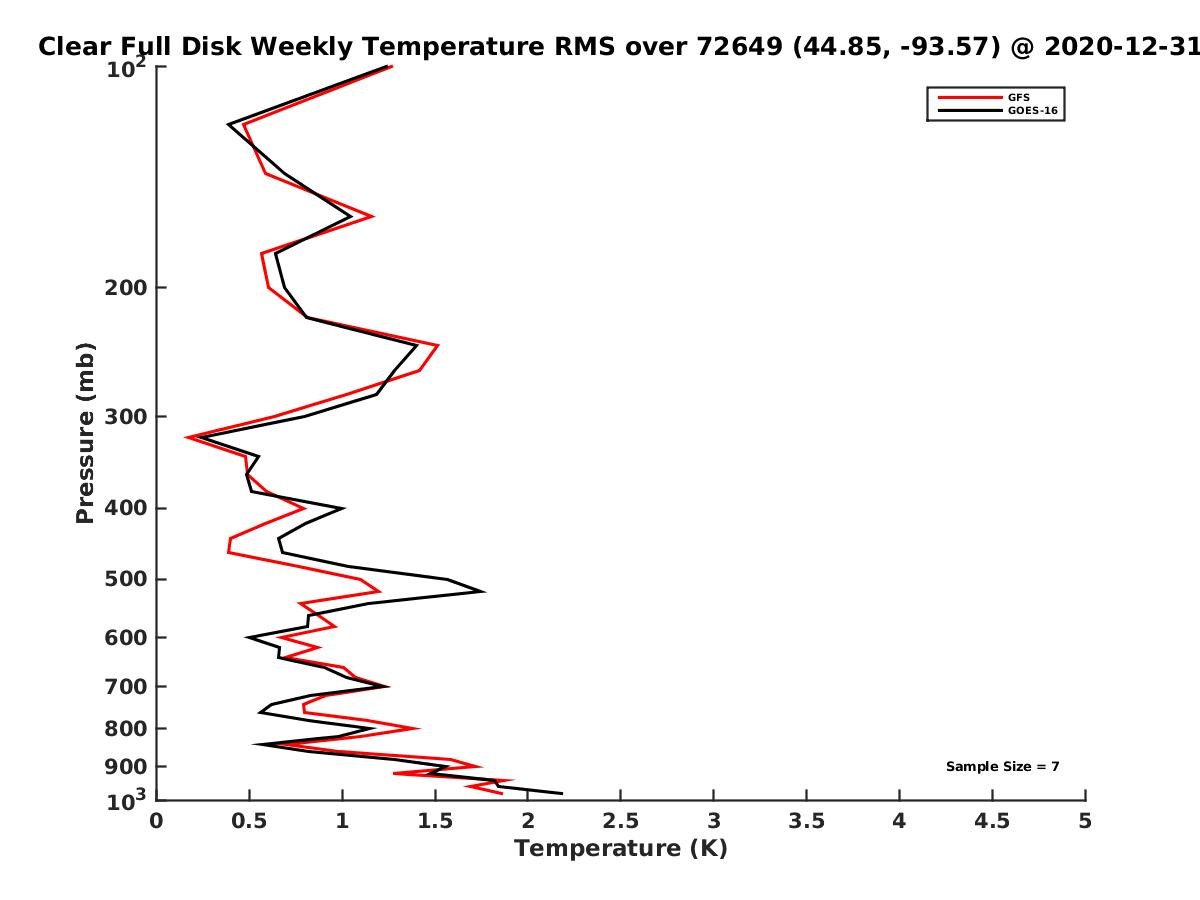 Clear Full Disk Weekly Temperature RMS over 72649 (44.85, -93.57) @ 2020-12-31

GFS
GOES-16

$10^2$
200
300
400
500
600
700
800
900
$10^3$

Pressure (mb)

Sample Size = 7

0
0.5
1
1.5
2
2.5
3
3.5
4
4.5
5

Temperature (K)